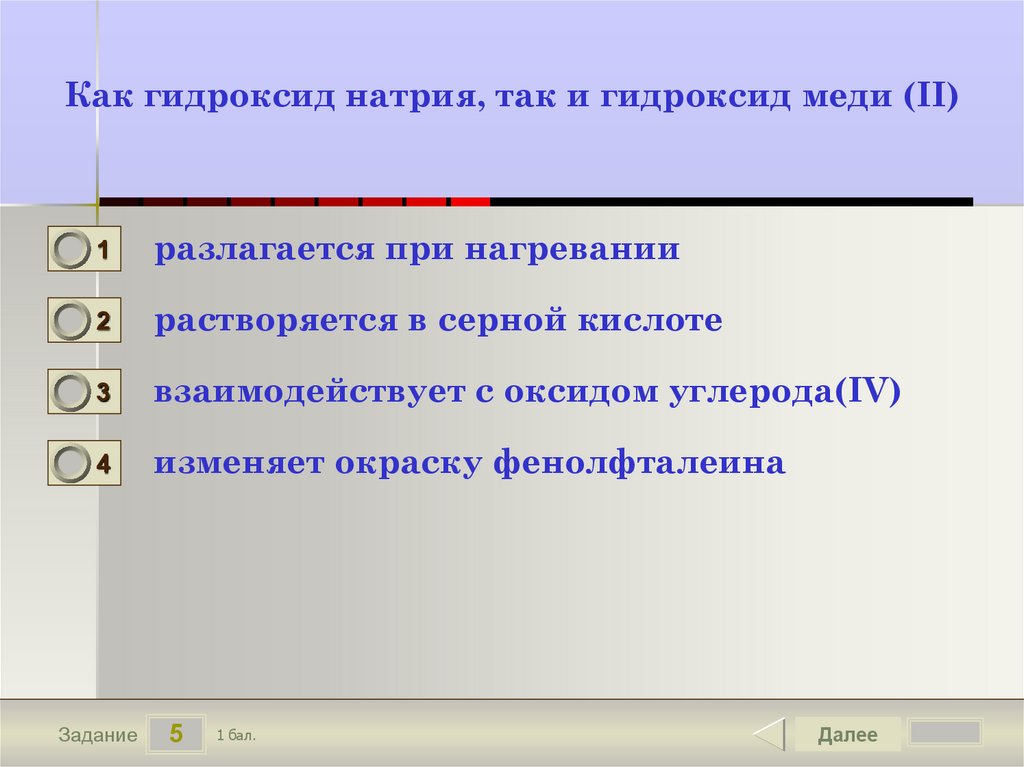 Как гидроксид натрия, так и гидроксид меди (II)

1 разлагается при нагревании

2 растворяется в серной кислоте

3 взаимодействует с оксидом углерода(IV)

4 изменяет окраску фенолфталеина

Задание 5 1 бал.

Далее